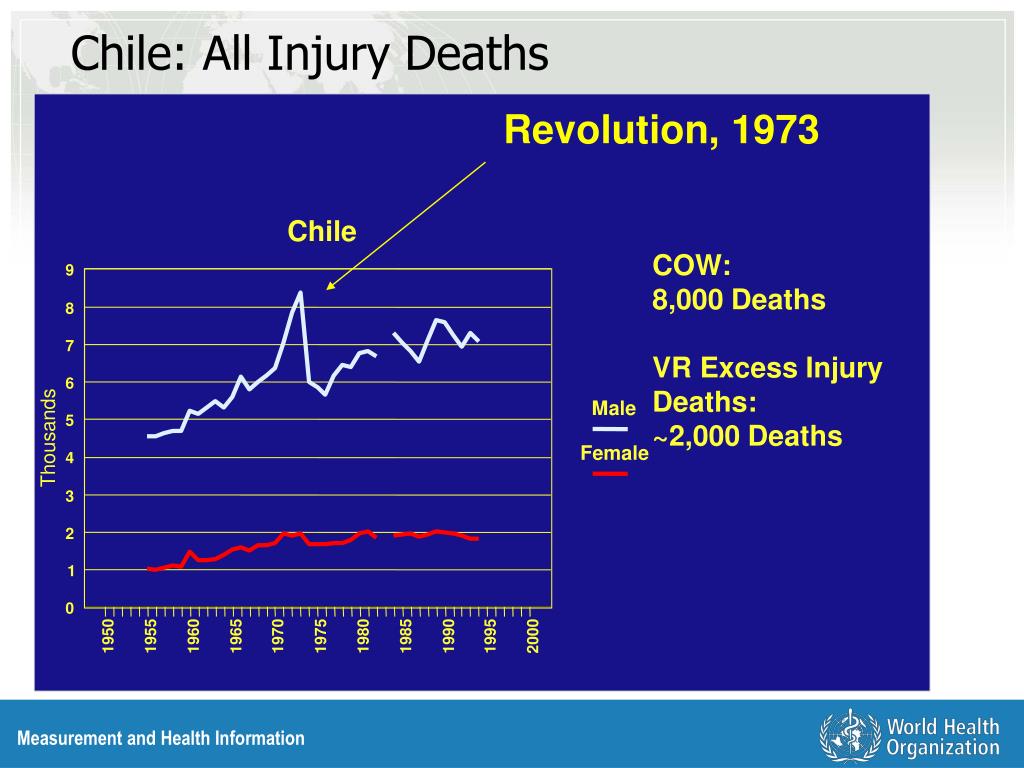 Chile: All Injury Deaths

Revolution, 1973

Chile

COW:
8,000 Deaths

VR Excess Injury Deaths:
~2,000 Deaths

Male
Female

Thousands

9
8
7
6
5
4
3
2
1
0

1950
1955
1960
1965
1970
1975
1980
1985
1990
1995
2000

Measurement and Health Information

World Health Organization